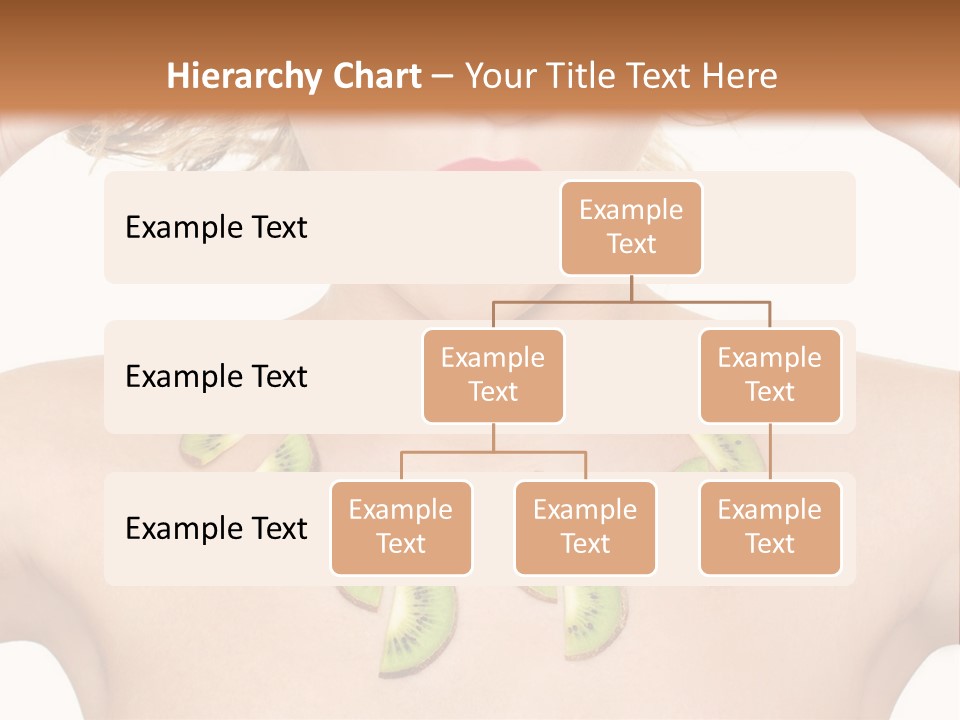 Hierarchy Chart – Your Title Text Here

Example Text

Example Text

Example Text

Example Text

Example Text

Example Text

Example Text

Example Text

Example Text